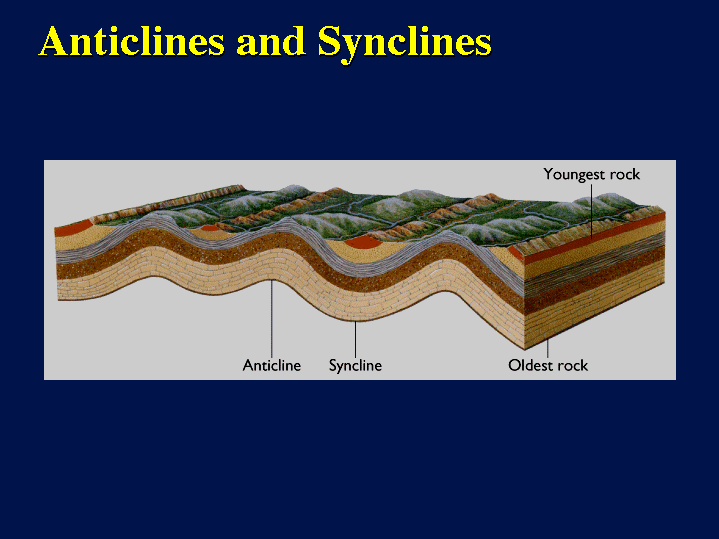 Anticlines and Synclines

Youngest rock

Anticline

Syncline

Oldest rock